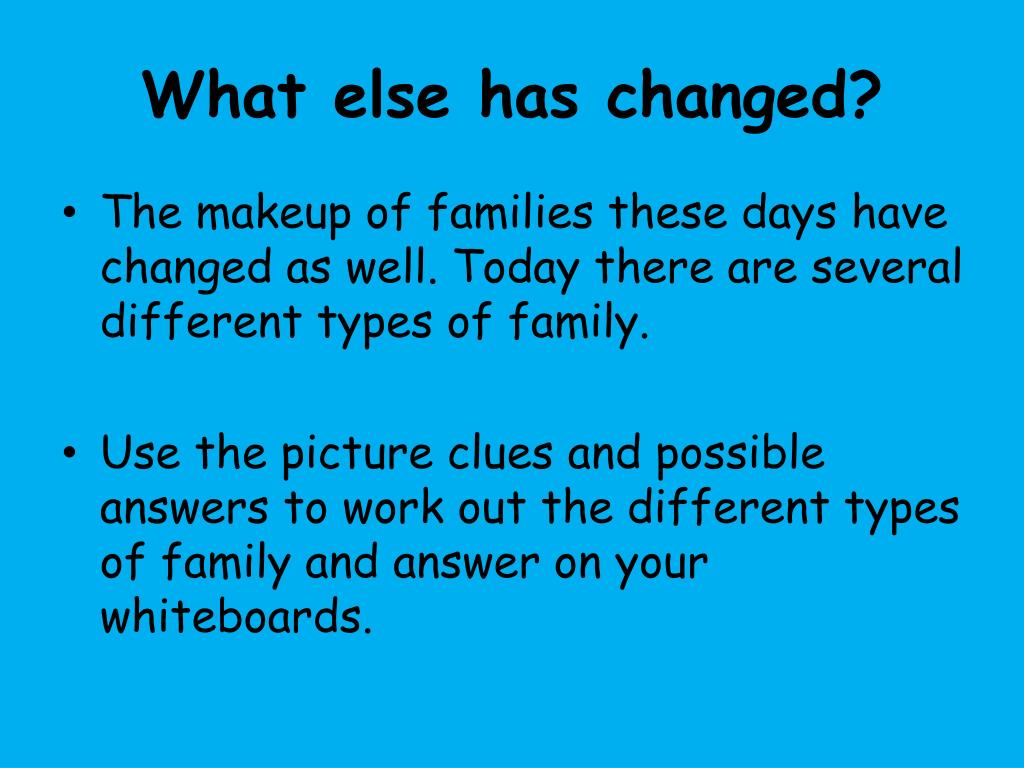 What else has changed?

• The makeup of families these days have changed as well. Today there are several different types of family.

• Use the picture clues and possible answers to work out the different types of family and answer on your whiteboards.